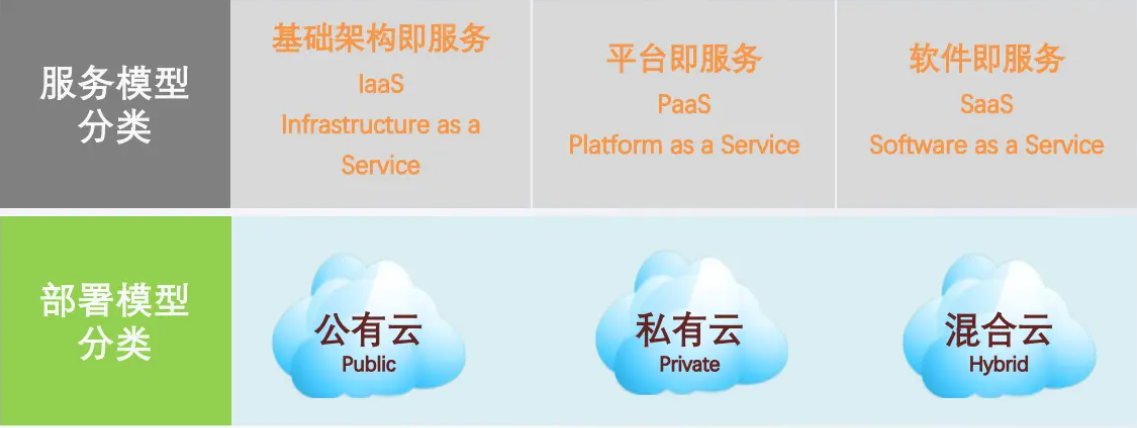 服务模型分类

基础架构即服务
IaaS
Infrastructure as a Service

平台即服务
PaaS
Platform as a Service

软件即服务
SaaS
Software as a Service

部署模型分类

公有云
Public

私有云
Private

混合云
Hybrid